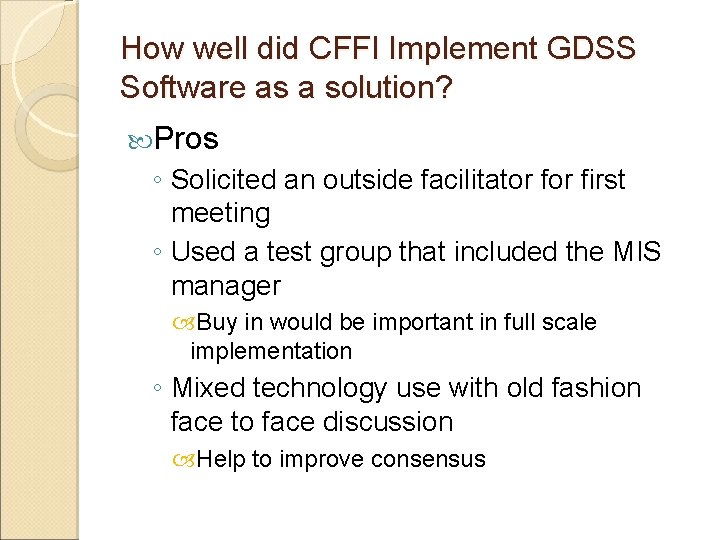 How well did CFFI Implement GDSS Software as a solution?

Pros

◦ Solicited an outside facilitator for first meeting

◦ Used a test group that included the MIS manager

Buy in would be important in full scale implementation

◦ Mixed technology use with old fashion face to face discussion

Help to improve consensus